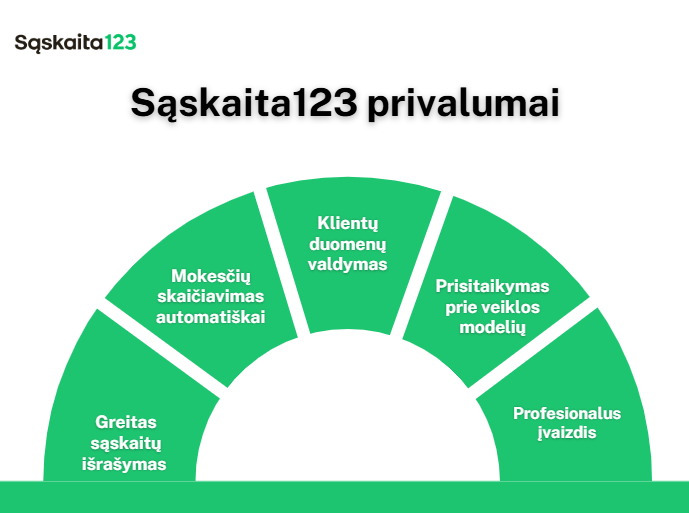 Sąskaita123

Sąskaita123 privalumai

Greitas sąskaitų išrašymas

Mokesčių skaičiavimas automatiškai

Klientų duomenų valdymas

Prisitaikymas prie veiklos modelių

Profesionalus įvaizdis